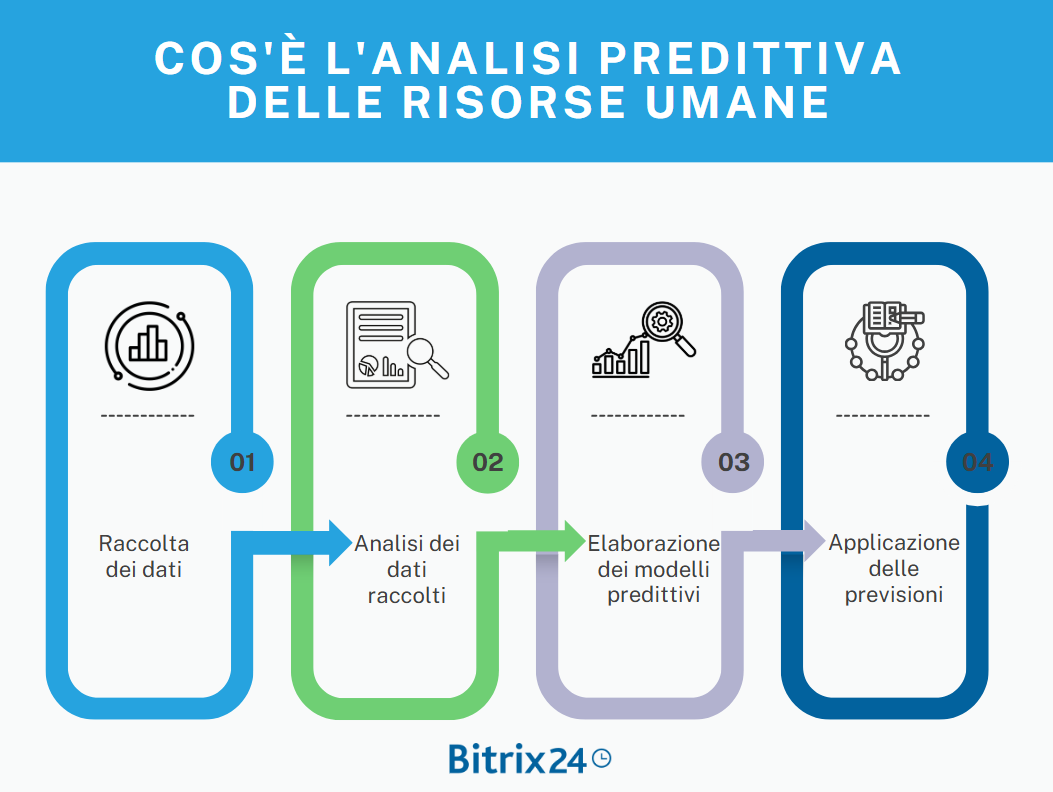 COS'È L'ANALISI PREDITTIVA DELLE RISORSE UMANE

------------

01

Raccolta dei dati

------------

02

Analisi dei dati raccolti

------------

03

Elaborazione dei modelli predittivi

------------

04

Applicazione delle previsioni

Bitrix24